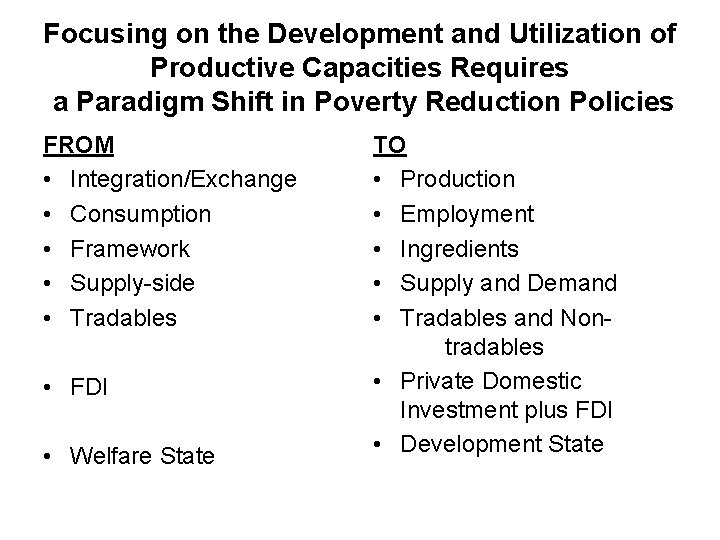 Focusing on the Development and Utilization of Productive Capacities Requires a Paradigm Shift in Poverty Reduction Policies

FROM
• Integration/Exchange
• Consumption
• Framework
• Supply-side
• Tradables
• FDI
• Welfare State

TO
• Production
• Employment
• Ingredients
• Supply and Demand
• Tradables and Non-tradables
• Private Domestic Investment plus FDI
• Development State